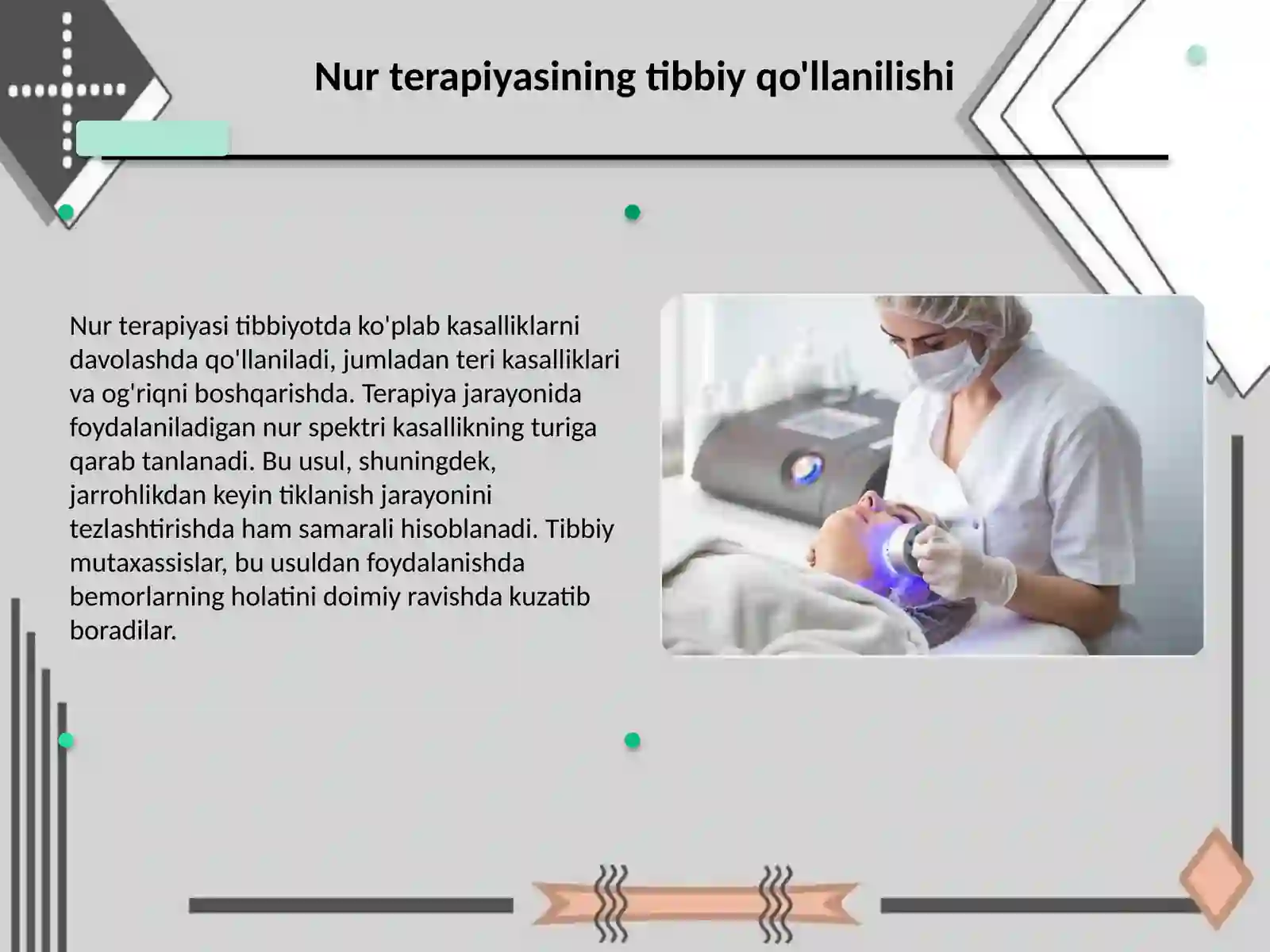 Nur terapiyasining tibbiy qo'llanilishi

Nur terapiyasi tibbiyotda ko'plab kasalliklarni davolashda qo'llaniladi, jumladan teri kasalliklari va og'riqni boshqarishda. Terapiya jarayonida foydalaniladigan nur spektri kasallikning turiga qarab tanlanadi. Bu usul, shuningdek, jarrohlikdan keyin tiklanish jarayonini tezlashtirishda ham samarali hisoblanadi. Tibbiy mutaxassislar, bu usuldan foydalanishda bemorlarning holatini doimiy ravishda kuzatib boradilar.